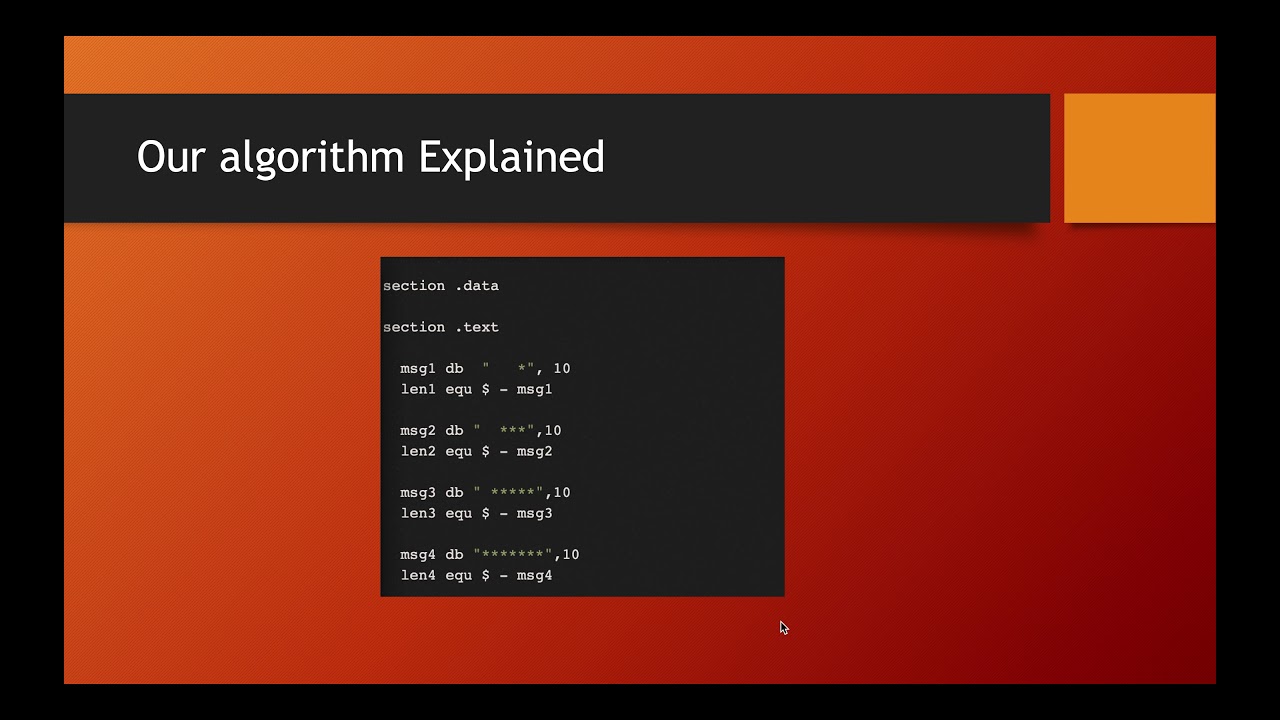 Our algorithm Explained

section .data

section .text

msg1 db "   *", 10
len1 equ $ - msg1

msg2 db "  ***",10
len2 equ $ - msg2

msg3 db " *****",10
len3 equ $ - msg3

msg4 db "*******",10
len4 equ $ - msg4